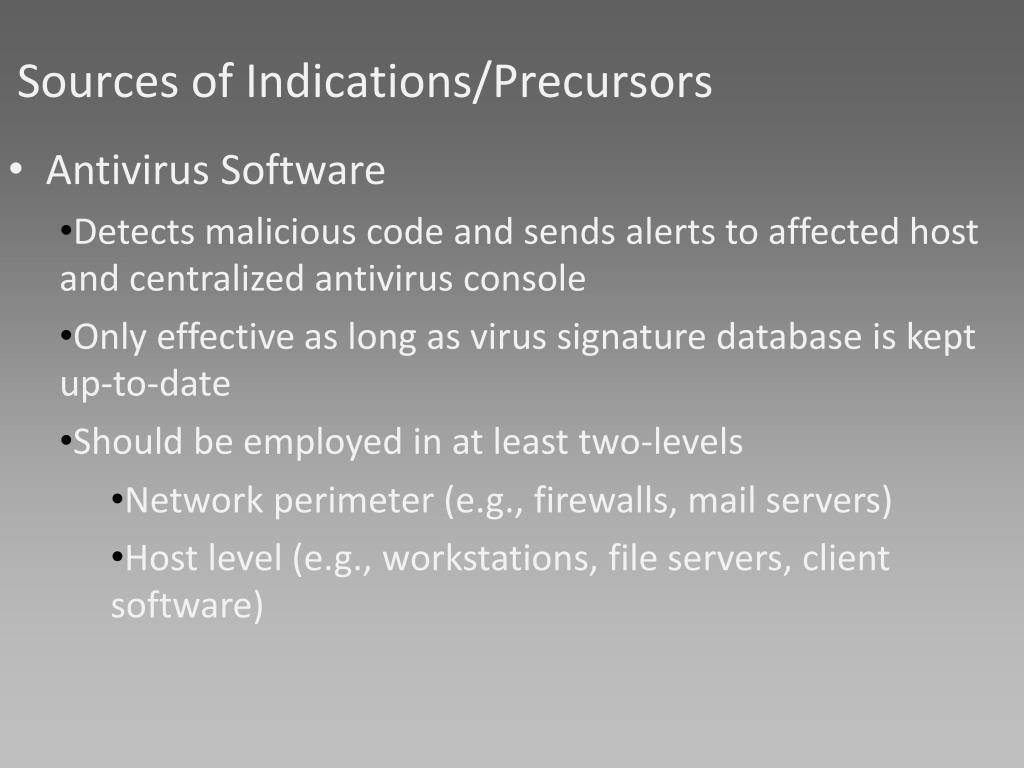 Sources of Indications/Precursors

• Antivirus Software

•Detects malicious code and sends alerts to affected host and centralized antivirus console

•Only effective as long as virus signature database is kept up-to-date

•Should be employed in at least two-levels

•Network perimeter (e.g., firewalls, mail servers)

•Host level (e.g., workstations, file servers, client software)